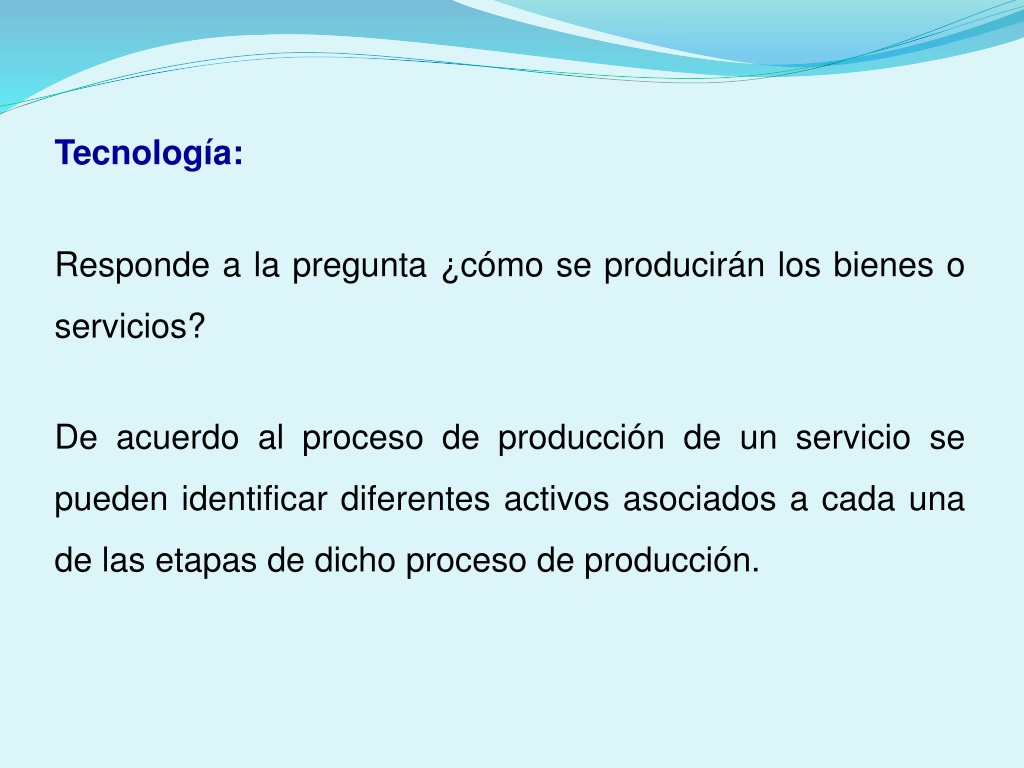 Tecnología:

Responde a la pregunta ¿cómo se producirán los bienes o servicios?

De acuerdo al proceso de producción de un servicio se pueden identificar diferentes activos asociados a cada una de las etapas de dicho proceso de producción.